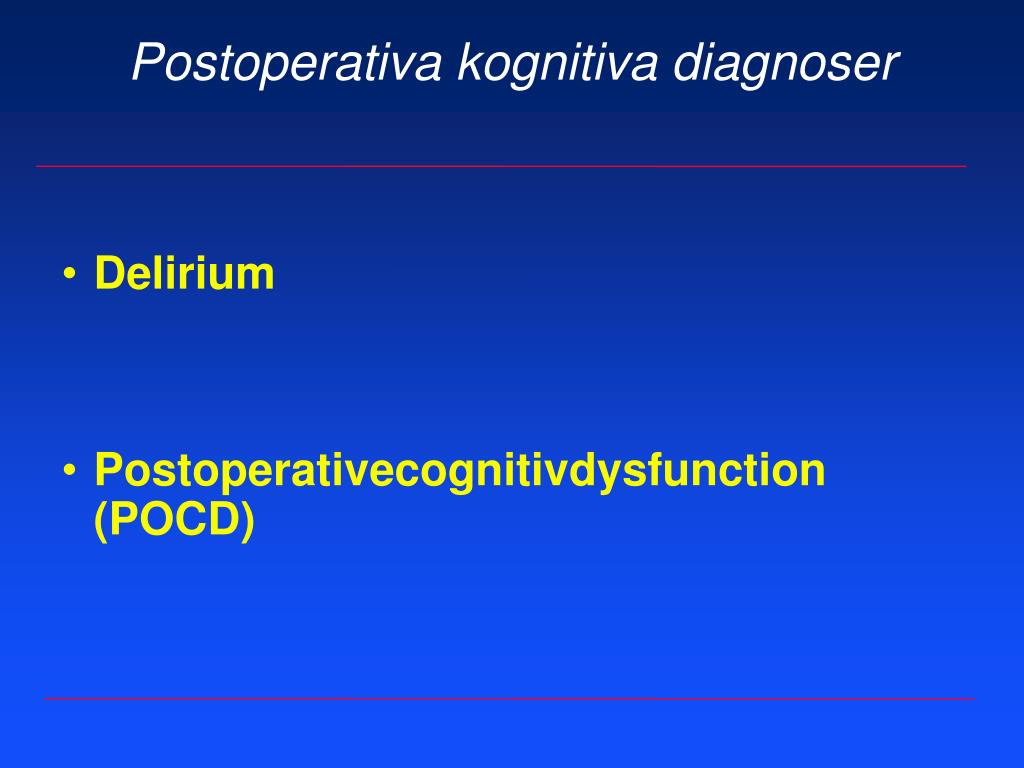 Postoperativa kognitiva diagnoser

• Delirium

• Postoperativecognitivdysfunction (POCD)